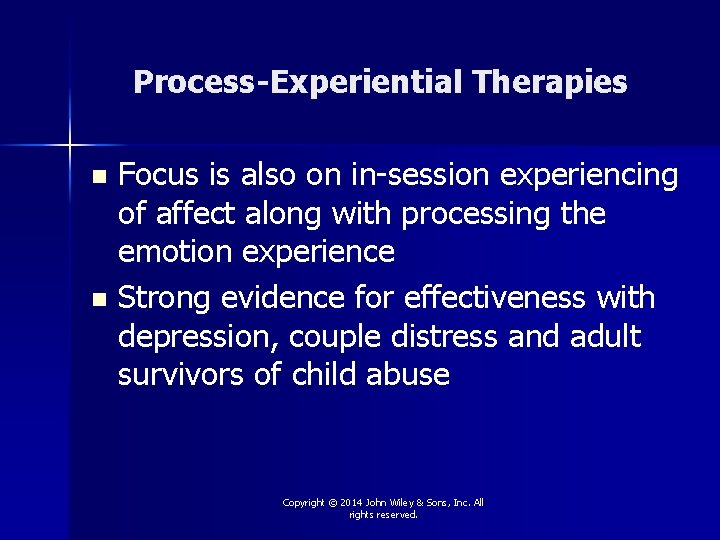 Process-Experiential Therapies

- Focus is also on in-session experiencing of affect along with processing the emotion experience
- Strong evidence for effectiveness with depression, couple distress and adult survivors of child abuse

Copyright © 2014 John Wiley & Sons, Inc. All rights reserved.